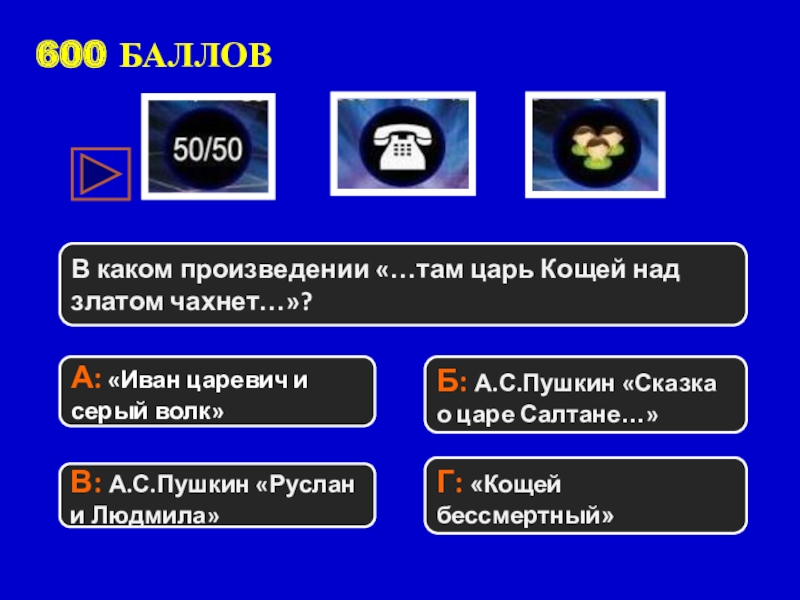 600 БАЛЛОВ

50/50

В каком произведении «…там царь Кощей над златом чахнет…»?

А: «Иван царевич и серый волк»

Б: А.С.Пушкин «Сказка о царе Салтане…»

В: А.С.Пушкин «Руслан и Людмила»

Г: «Кощей бессмертный»